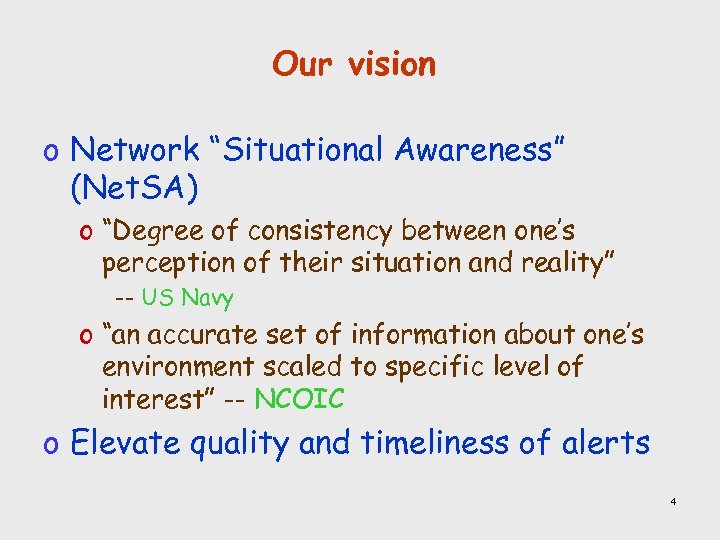 Our vision

o Network “Situational Awareness” (NetSA)

o “Degree of consistency between one’s perception of their situation and reality”

-- US Navy

o “an accurate set of information about one’s environment scaled to specific level of interest” -- NCOIC

o Elevate quality and timeliness of alerts

4